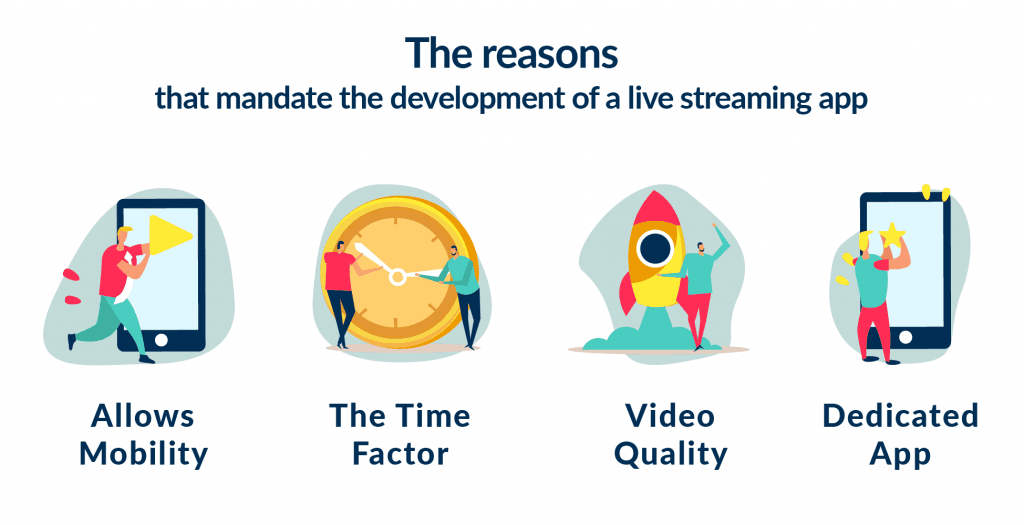 The reasons
that mandate the development of a live streaming app

Allows Mobility

The Time Factor

Video Quality

Dedicated App